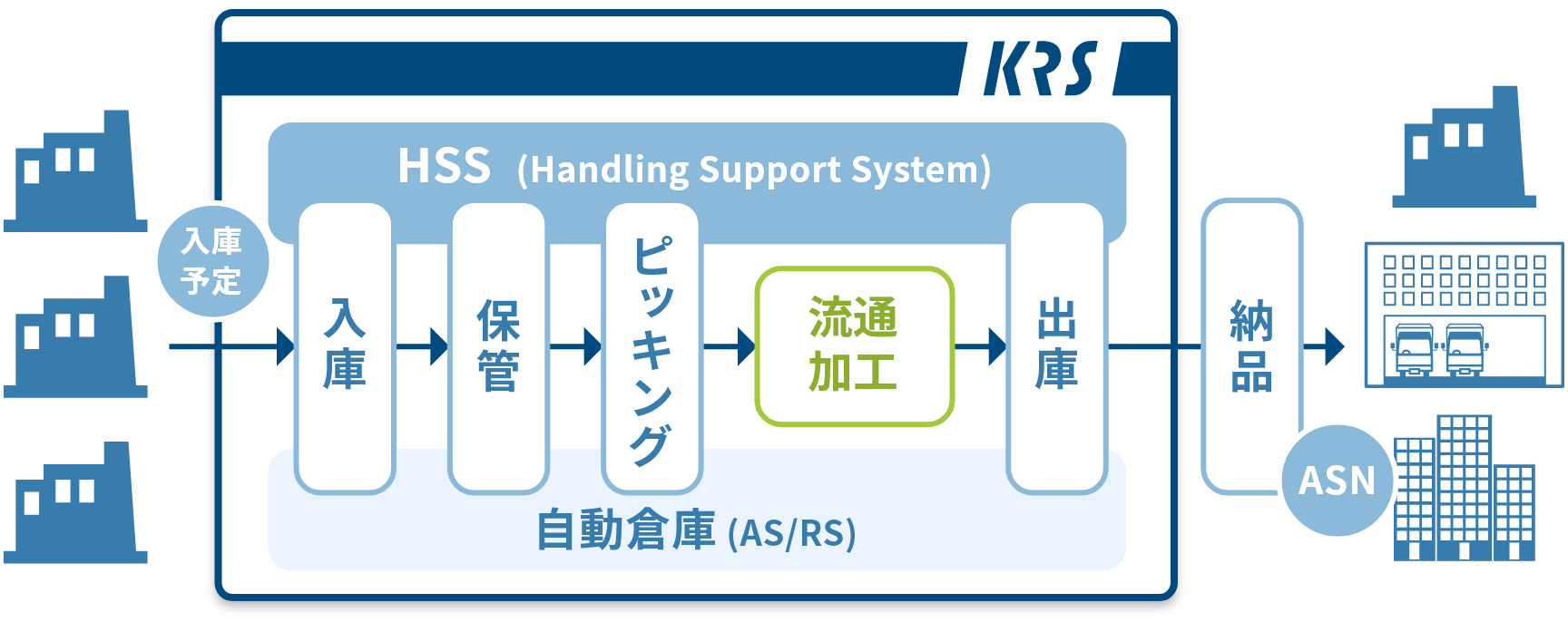 KRS

HSS (Handling Support System)

入庫予定

入庫

保管

ピッキング

流通加工

出庫

納品

ASN

自動倉庫 (AS/RS)